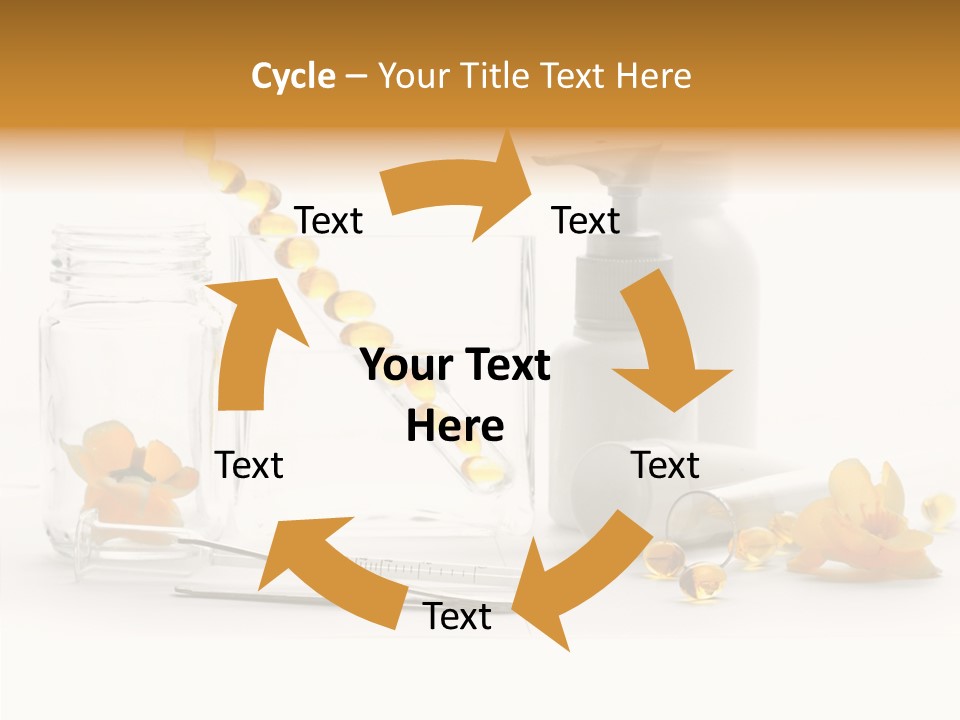 Cycle – Your Title Text Here

Text

Text

Your Text Here

Text

Text

Text